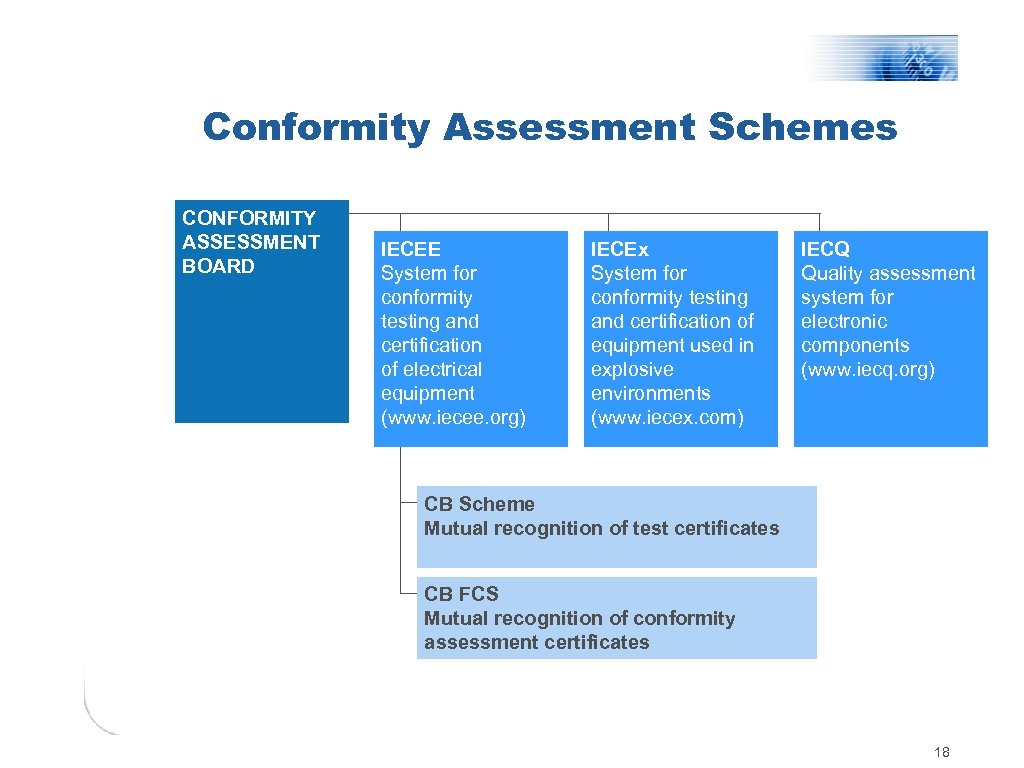 Conformity Assessment Schemes

CONFORMITY ASSESSMENT BOARD

IECEE
System for conformity testing and certification of electrical equipment (www.iecee.org)

IECEx
System for conformity testing and certification of equipment used in explosive environments (www.iecex.com)

IECQ
Quality assessment system for electronic components (www.iecq.org)

CB Scheme
Mutual recognition of test certificates

CB FCS
Mutual recognition of conformity assessment certificates

18